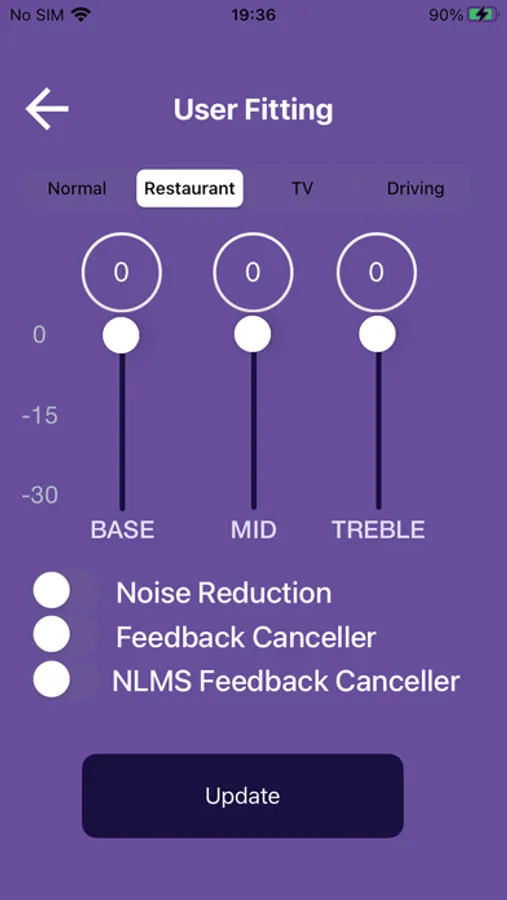 No SIM 19:36 90%

User Fitting

Normal Restaurant TV Driving

0 0 0

0
-15
-30

BASE MID TREBLE

Noise Reduction
Feedback Canceller
NLMS Feedback Canceller

Update